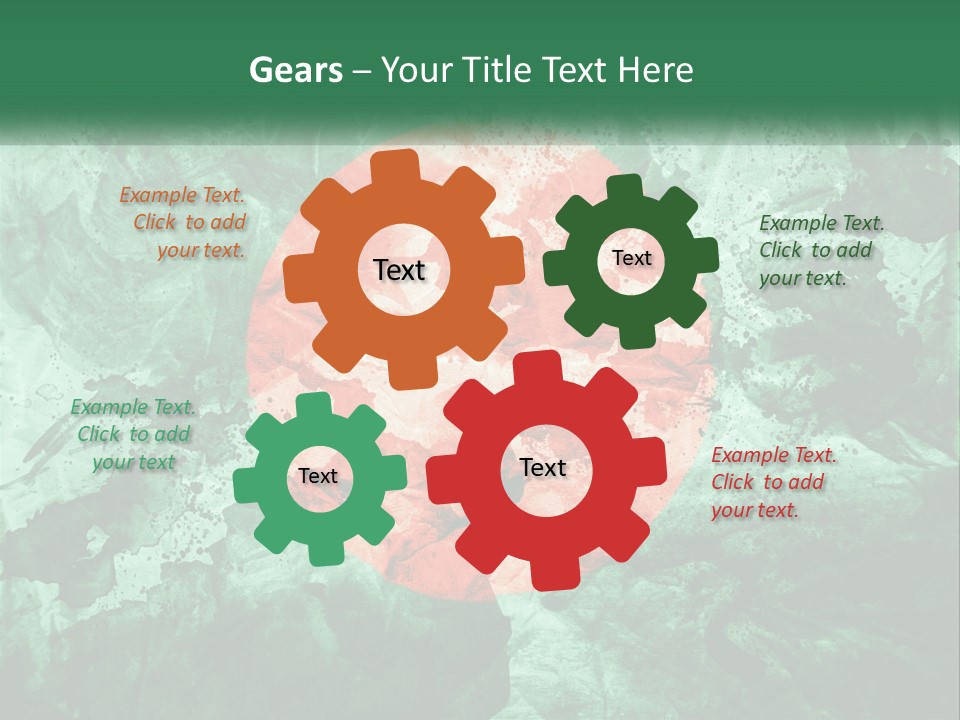 Gears – Your Title Text Here

Example Text. Click to add your text.

Text

Text

Example Text. Click to add your text.

Example Text. Click to add your text

Text

Text

Example Text. Click to add your text.